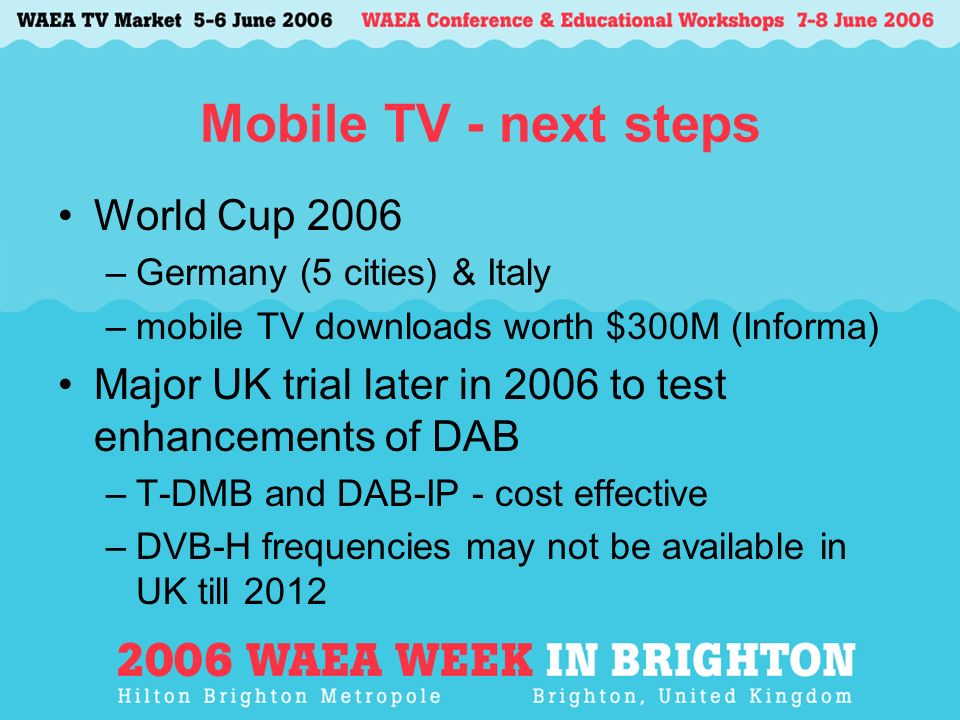 WAEA TV Market 5-6 June 2006 WAEA Conference & Educational Workshops 7-8 June 2006

Mobile TV - next steps

• World Cup 2006
– Germany (5 cities) & Italy
– mobile TV downloads worth \$300M (Informa)
• Major UK trial later in 2006 to test enhancements of DAB
– T-DMB and DAB-IP - cost effective
– DVB-H frequencies may not be available in UK till 2012

2006 WAEA WEEK IN BRIGHTON
Hilton Brighton Metropole Brighton, United Kingdom